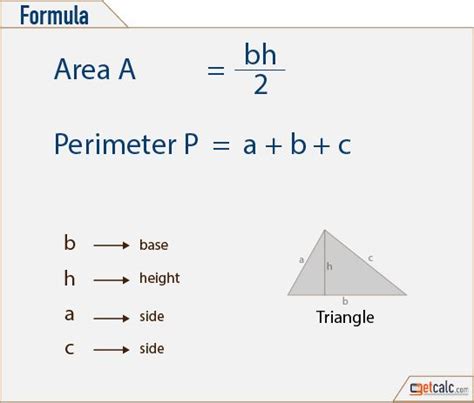 Formula

Area A $= \frac{bh}{2}$

Perimeter P $= a + b + c$

b → base

h → height

a → side

c → side

a

h

c

b

Triangle

getcalc.com